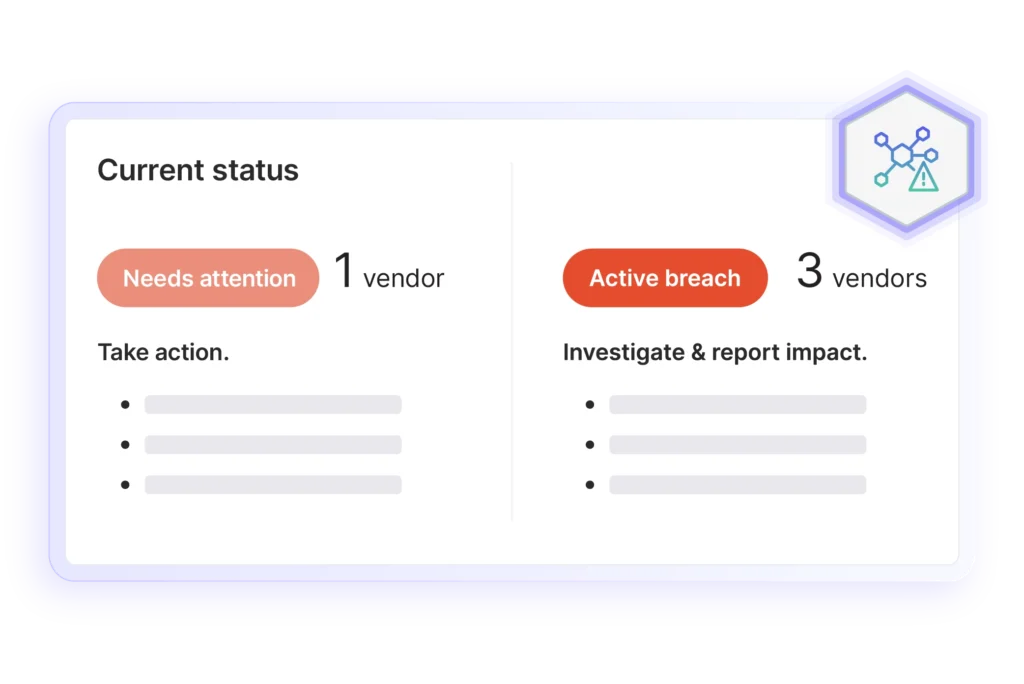 Current status

Needs attention 1 vendor

Take action.

Active breach 3 vendors

Investigate & report impact.